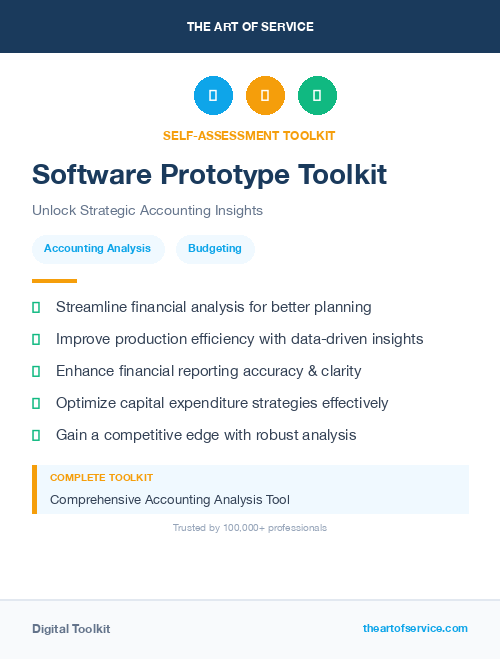 THE ART OF SERVICE

SELF-ASSESSMENT TOOLKIT

Software Prototype Toolkit

Unlock Strategic Accounting Insights

Accounting Analysis

Budgeting

Streamline financial analysis for better planning

Improve production efficiency with data-driven insights

Enhance financial reporting accuracy & clarity

Optimize capital expenditure strategies effectively

Gain a competitive edge with robust analysis

COMPLETE TOOLKIT

Comprehensive Accounting Analysis Tool

Trusted by 100,000+ professionals

Digital Toolkit

theartofservice.com